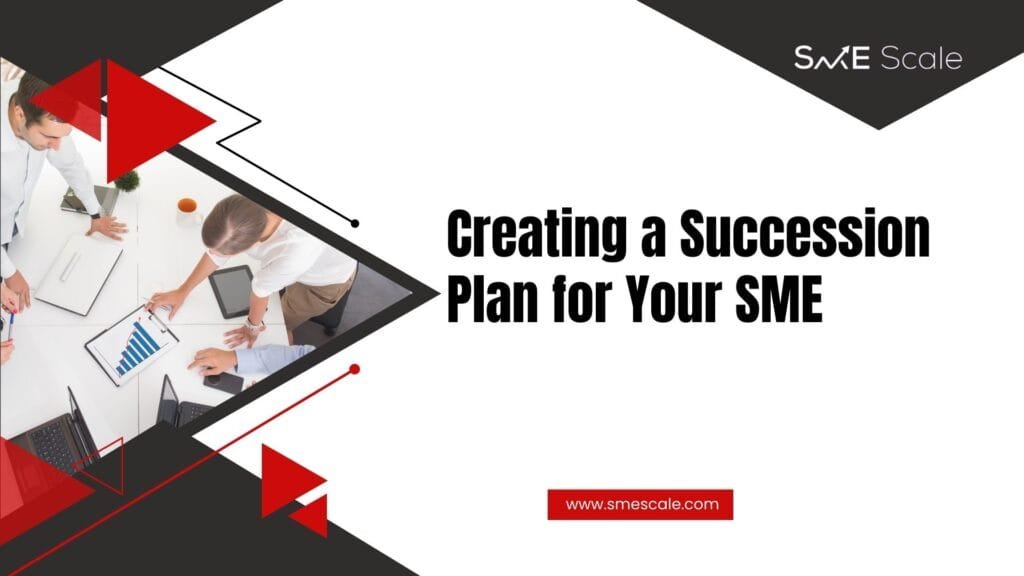 SME Scale

Creating a Succession Plan for Your SME

www.smescale.com